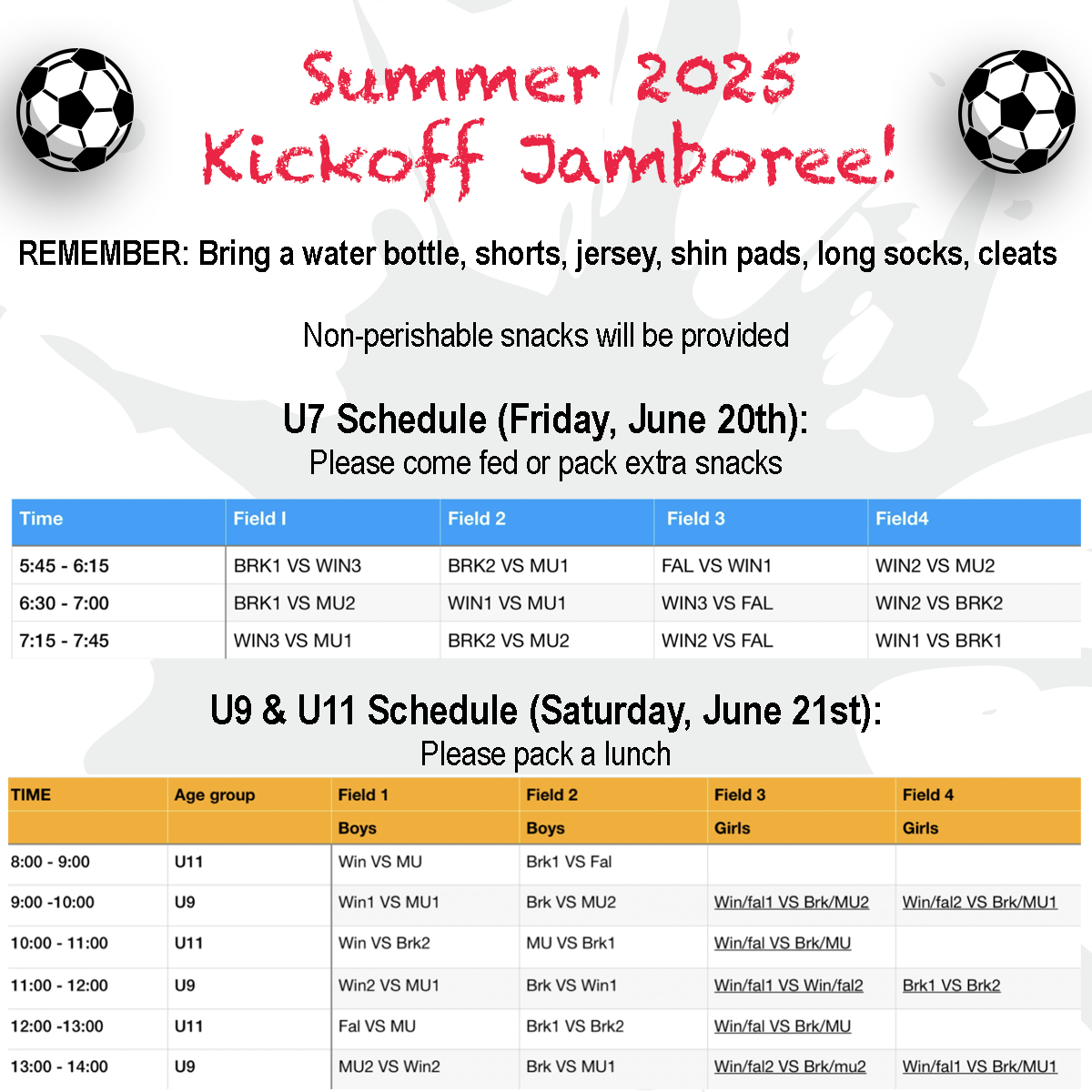 Summer 2025 Kickoff Jamboree!

REMEMBER: Bring a water bottle, shorts, jersey, shin pads, long socks, cleats

Non-perishable snacks will be provided

U7 Schedule (Friday, June 20th):
Please come fed or pack extra snacks

| Time | Field I | Field 2 | Field 3 | Field4 |
|---|---|---|---|---|
| 5:45 - 6:15 | BRK1 VS WIN3 | BRK2 VS MU1 | FAL VS WIN1 | WIN2 VS MU2 |
| 6:30 - 7:00 | BRK1 VS MU2 | WIN1 VS MU1 | WIN3 VS FAL | WIN2 VS BRK2 |
| 7:15 - 7:45 | WIN3 VS MU1 | BRK2 VS MU2 | WIN2 VS FAL | WIN1 VS BRK1 |

U9 & U11 Schedule (Saturday, June 21st):
Please pack a lunch

| TIME | Age group | Field 1 | Field 2 | Field 3 | Field 4 |
|---|---|---|---|---|---|
| | | Boys | Boys | Girls | Girls |
| 8:00 - 9:00 | U11 | Win VS MU | Brk1 VS Fal | | |
| 9:00 -10:00 | U9 | Win1 VS MU1 | Brk VS MU2 | Win/fal1 VS Brk/MU2 | Win/fal2 VS Brk/MU1 |
| 10:00 - 11:00 | U11 | Win VS Brk2 | MU VS Brk1 | Win/fal VS Brk/MU | |
| 11:00 - 12:00 | U9 | Win2 VS MU1 | Brk VS Win1 | Win/fal1 VS Win/fal2 | Brk1 VS Brk2 |
| 12:00 -13:00 | U11 | Fal VS MU | Brk1 VS Brk2 | Win/fal VS Brk/MU | |
| 13:00 - 14:00 | U9 | MU2 VS Win2 | Brk VS MU1 | Win/fal2 VS Brk/mu2 | Win/fal1 VS Brk/MU1 |